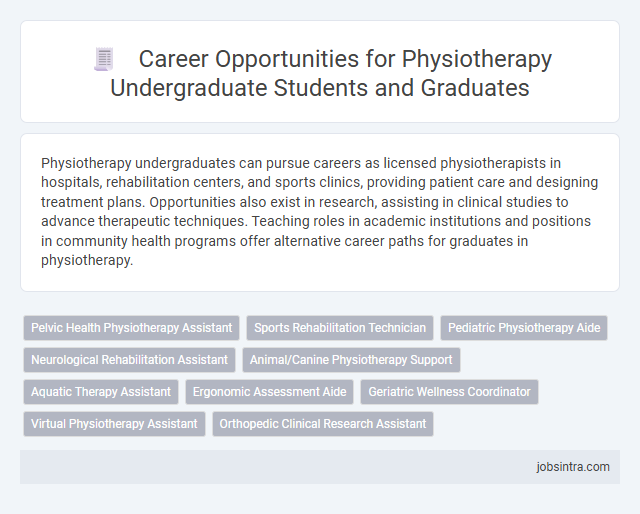 Career Opportunities for Physiotherapy Undergraduate Students and Graduates

Physiotherapy undergraduates can pursue careers as licensed physiotherapists in hospitals, rehabilitation centers, and sports clinics, providing patient care and designing treatment plans. Opportunities also exist in research, assisting in clinical studies to advance therapeutic techniques. Teaching roles in academic institutions and positions in community health programs offer alternative career paths for graduates in physiotherapy.

Pelvic Health Physiotherapy Assistant
Sports Rehabilitation Technician
Pediatric Physiotherapy Aide
Neurological Rehabilitation Assistant
Animal/Canine Physiotherapy Support
Aquatic Therapy Assistant
Ergonomic Assessment Aide
Geriatric Wellness Coordinator
Virtual Physiotherapy Assistant
Orthopedic Clinical Research Assistant

jobsintra.com